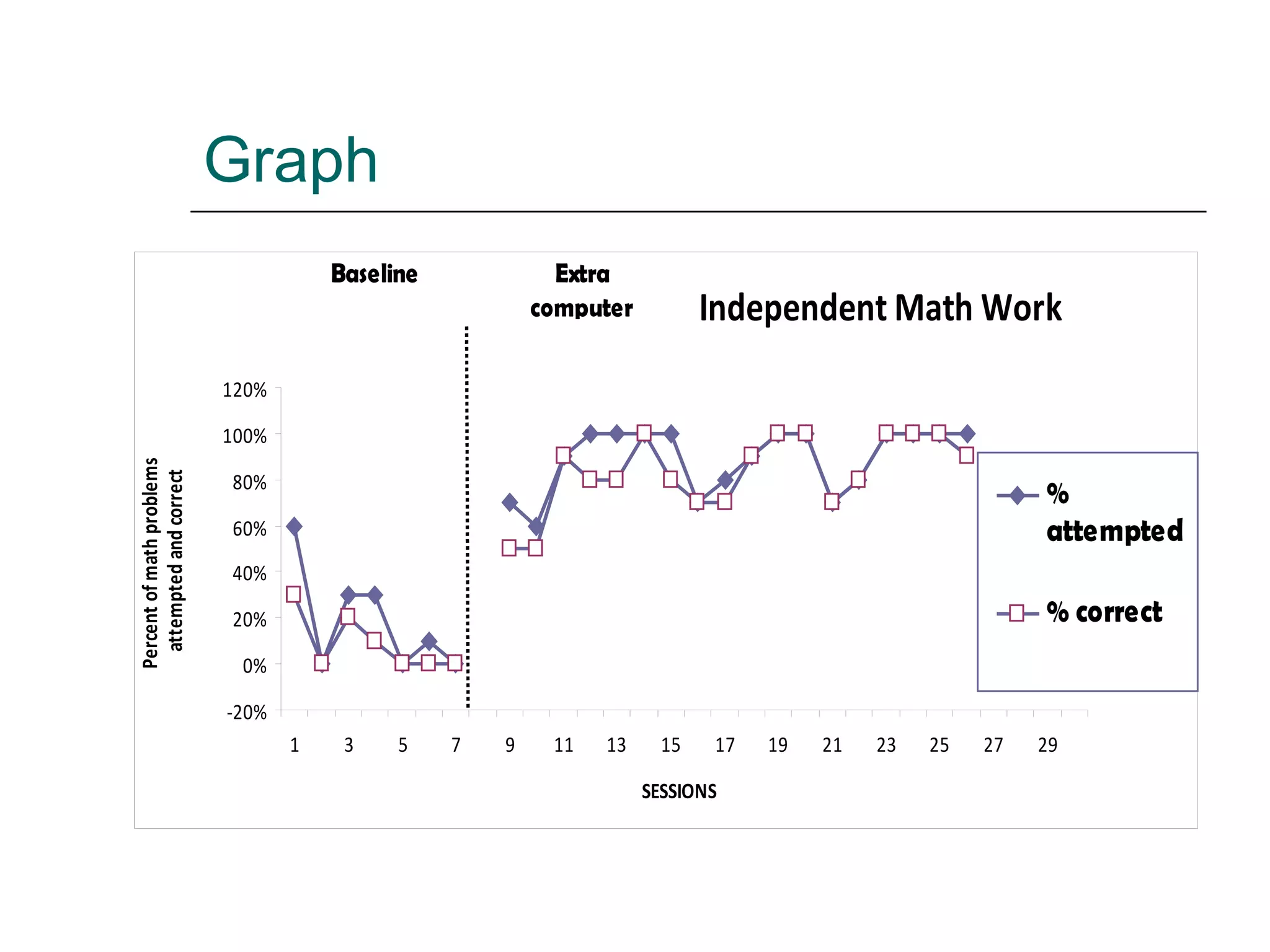 Graph

Baseline

Extra computer

Independent Math Work

Percent of math problems attempted and correct

120%
100%
80%
60%
40%
20%
0%
-20%

1 3 5 7 9 11 13 15 17 19 21 23 25 27 29

SESSIONS

% attempted

% correct